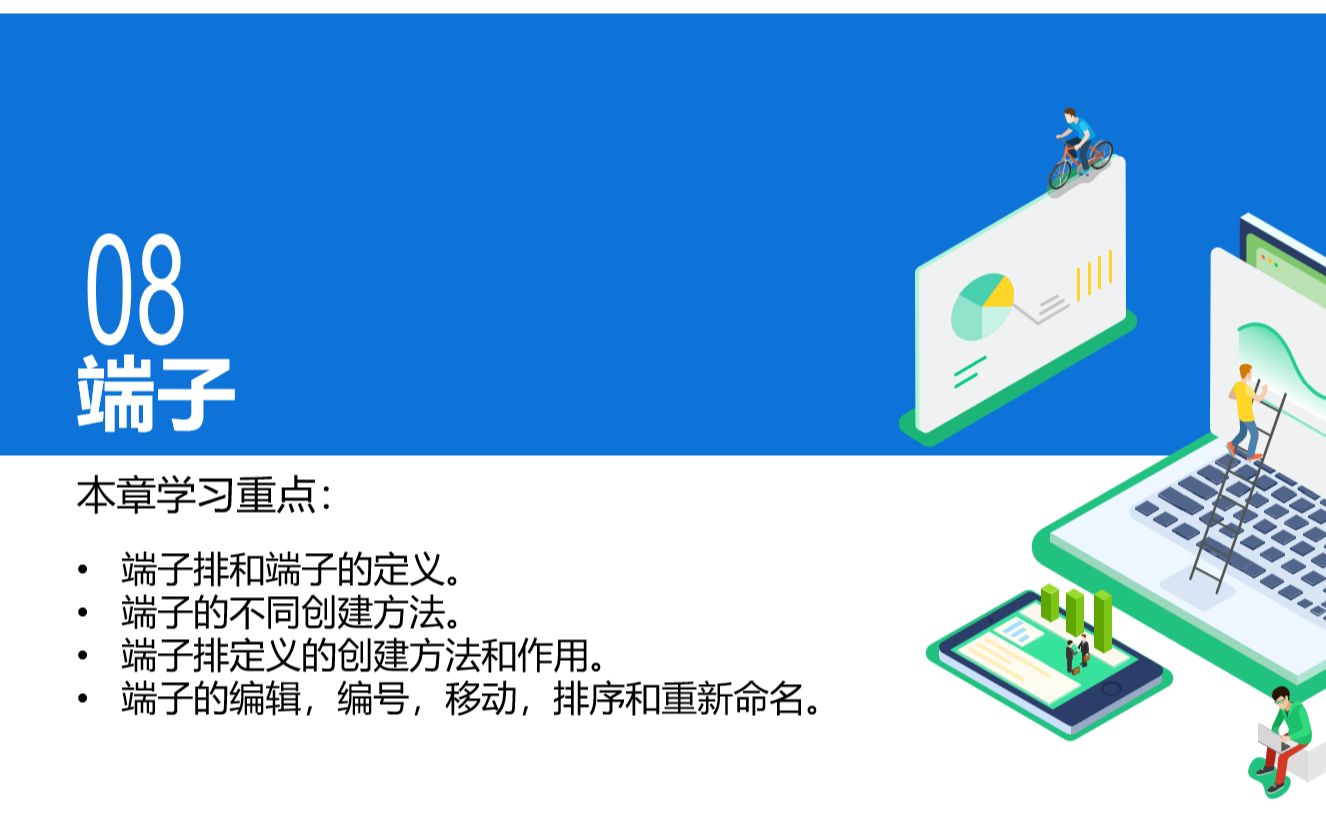 08
端子

本章学习重点：

• 端子排和端子的定义。
• 端子的不同创建方法。
• 端子排定义的创建方法和作用。
• 端子的编辑，编号，移动，排序和重新命名。